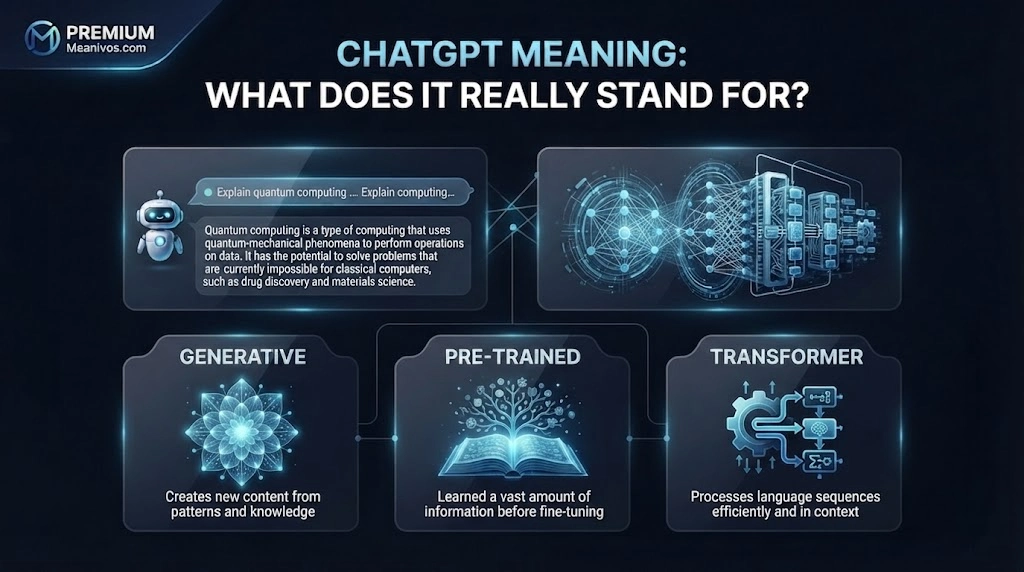 PREMIUM
Meanivos.com

CHATGPT MEANING:
WHAT DOES IT REALLY STAND FOR?

Explain quantum computing ... Explain computing...

Quantum computing is a type of computing that uses quantum-mechanical phenomena to perform operations on data. It has the potential to solve problems that are currently impossible for classical computers, such as drug discovery and materials science.

GENERATIVE

Creates new content from patterns and knowledge

PRE-TRAINED

Learned a vast amount of information before fine-tuning

TRANSFORMER

Processes language sequences efficiently and in context